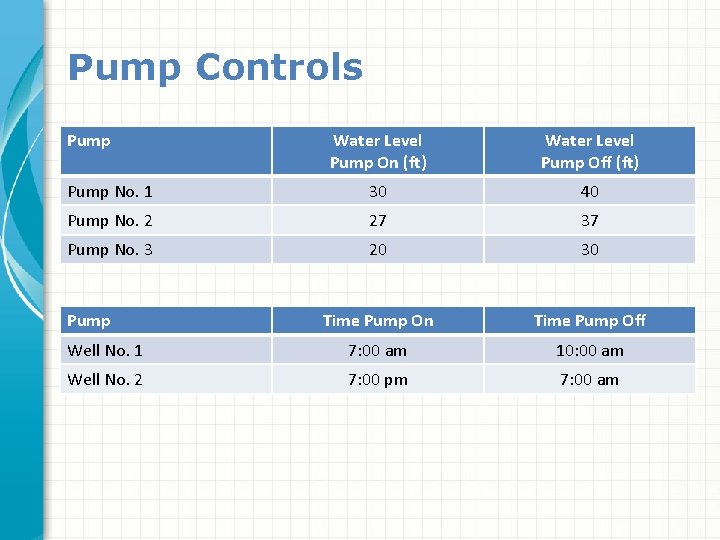 Pump Controls

| Pump | Water Level Pump On (ft) | Water Level Pump Off (ft) |
|---|---|---|
| Pump No. 1 | 30 | 40 |
| Pump No. 2 | 27 | 37 |
| Pump No. 3 | 20 | 30 |

| Pump | Time Pump On | Time Pump Off |
|---|---|---|
| Well No. 1 | 7:00 am | 10:00 am |
| Well No. 2 | 7:00 pm | 7:00 am |